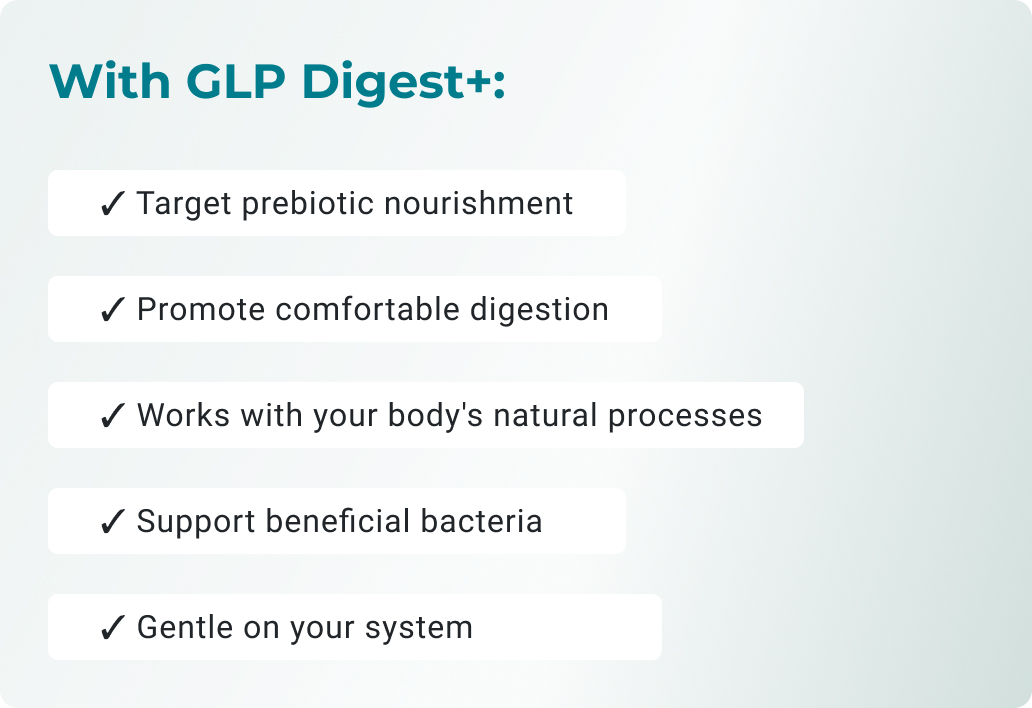 With GLP Digest+:

✓ Target prebiotic nourishment

✓ Promote comfortable digestion

✓ Works with your body's natural processes

✓ Support beneficial bacteria

✓ Gentle on your system